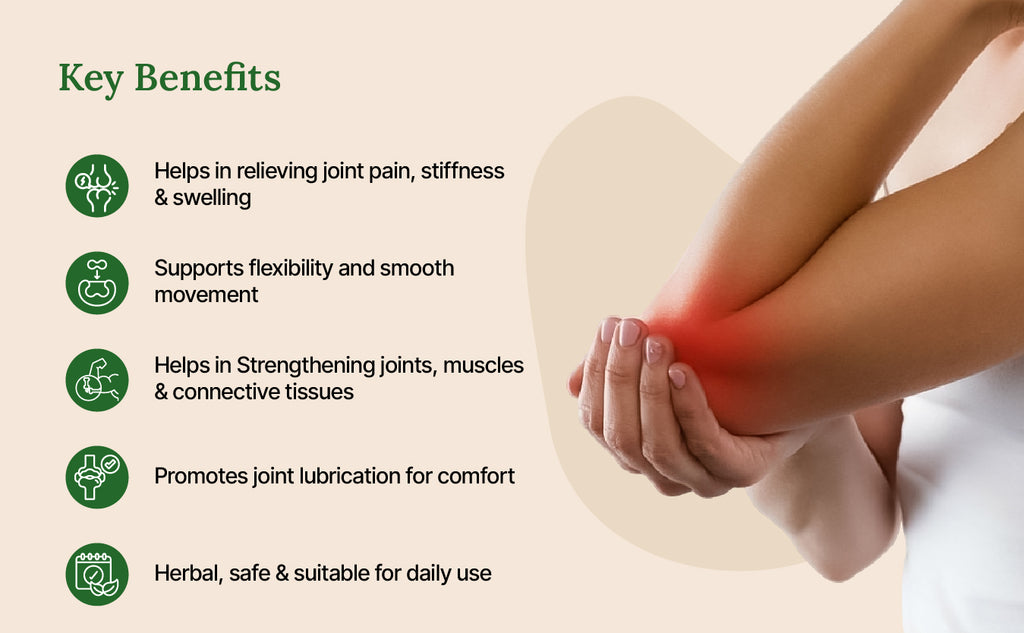 Key Benefits

Helps in relieving joint pain, stiffness & swelling

Supports flexibility and smooth movement

Helps in Strengthening joints, muscles & connective tissues

Promotes joint lubrication for comfort

Herbal, safe & suitable for daily use